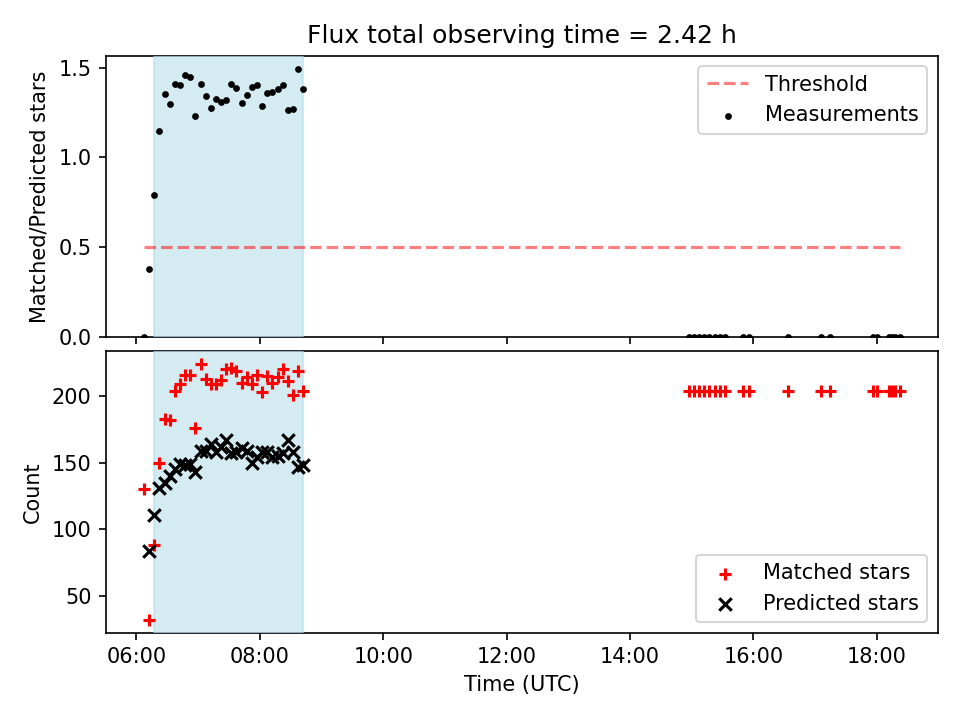 Flux total observing time = 2.42 h

Matched/Predicted stars

1.5
1.0
0.5
0.0

Threshold
Measurements

Count

200
150
100
50

Matched stars
Predicted stars

06:00 08:00 10:00 12:00 14:00 16:00 18:00

Time (UTC)